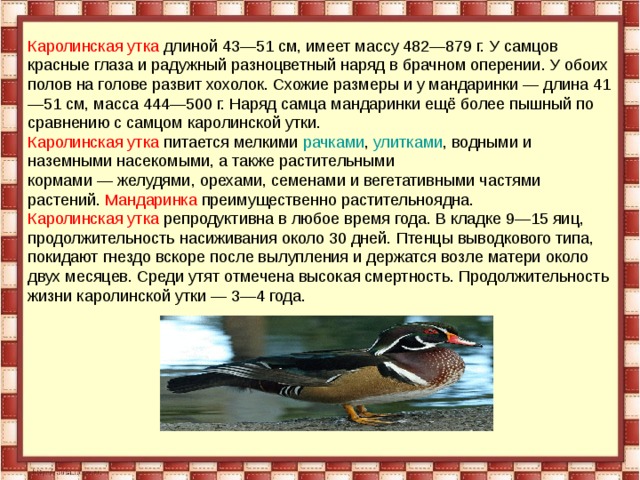 Каролинская утка длиной 43—51 см, имеет массу 482—879 г. У самцов красные глаза и радужный разноцветный наряд в брачном оперении. У обоих полов на голове развит хохолок. Схожие размеры и у мандаринки — длина 41—51 см, масса 444—500 г. Наряд самца мандаринки ещё более пышный по сравнению с самцом каролинской утки.
Каролинская утка питается мелкими рачками, улитками, водными и наземными насекомыми, а также растительными кормами — желудями, орехами, семенами и вегетативными частями растений. Мандаринка преимущественно растительноядна.
Каролинская утка репродуктивна в любое время года. В кладке 9—15 яиц, продолжительность насиживания около 30 дней. Птенцы выводкового типа, покидают гнездо вскоре после вылупления и держатся возле матери около двух месяцев. Среди утят отмечена высокая смертность. Продолжительность жизни каролинской утки — 3—4 года.